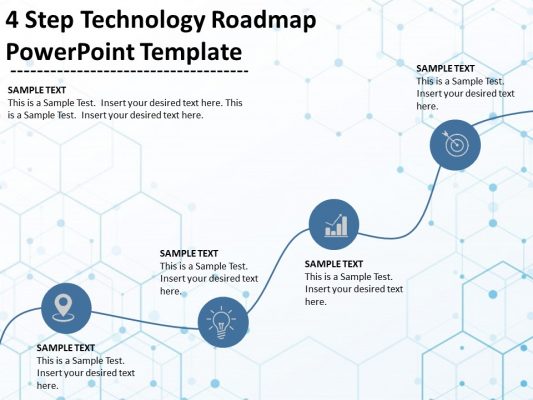 4 Step Technology Roadmap PowerPoint Template

SAMPLE TEXT
This is a Sample Test. Insert your desired text here. This is a Sample Test. Insert your desired text here.

SAMPLE TEXT
This is a Sample Test. Insert your desired text here.

SAMPLE TEXT
This is a Sample Test. Insert your desired text here.

SAMPLE TEXT
This is a Sample Test. Insert your desired text here.

SAMPLE TEXT
This is a Sample Test. Insert your desired text here.